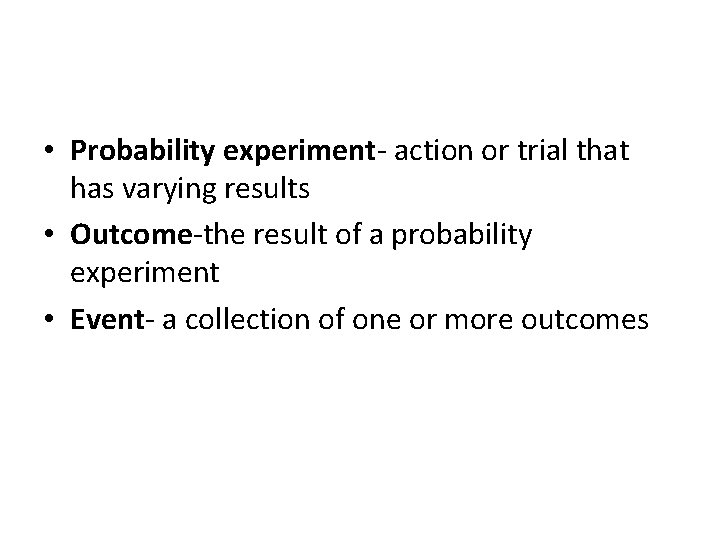 • Probability experiment- action or trial that has varying results
• Outcome-the result of a probability experiment
• Event- a collection of one or more outcomes